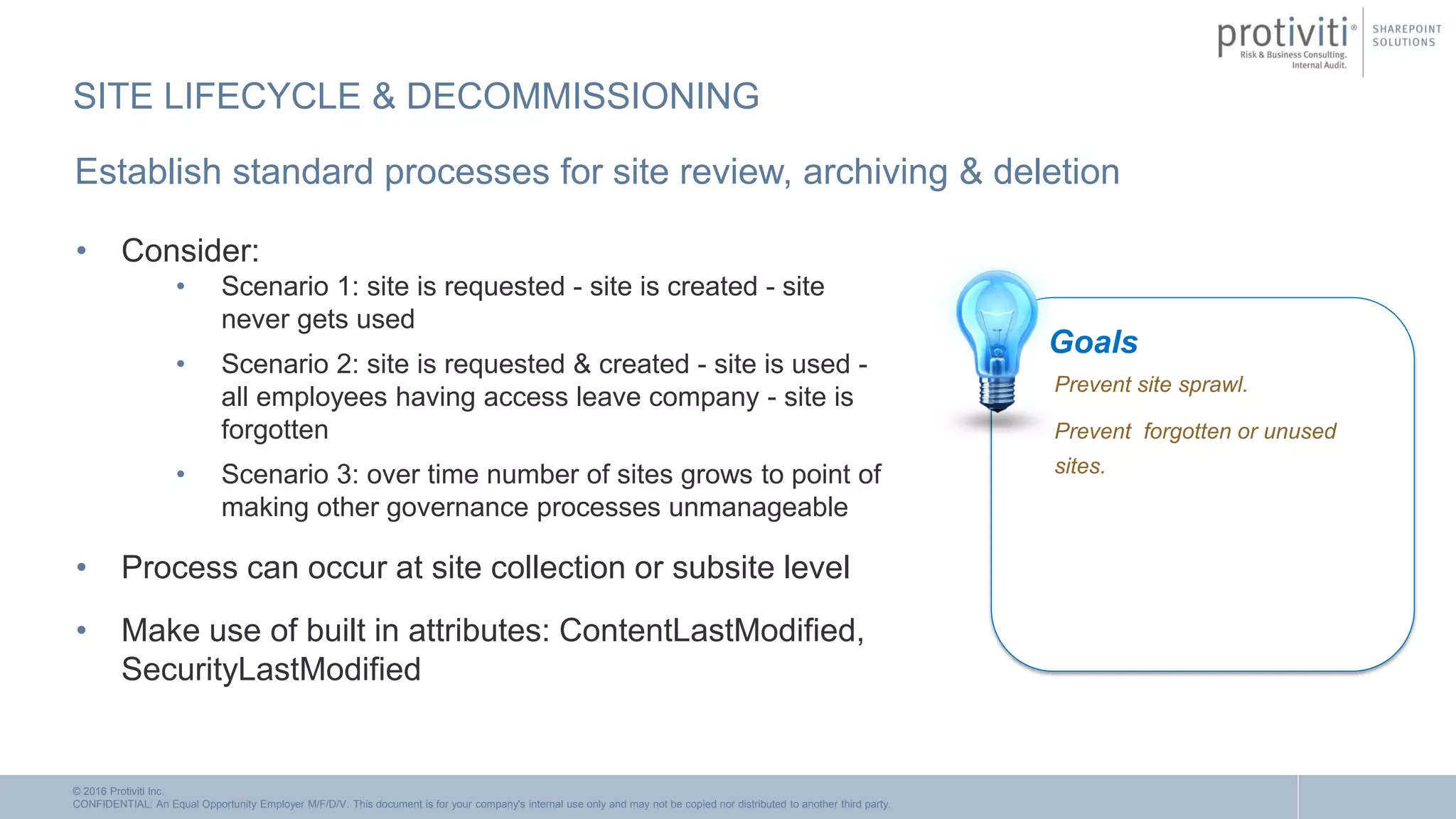 protiviti®
Risk & Business Consulting.
Internal Audit.

SHAREPOINT
SOLUTIONS

SITE LIFECYCLE & DECOMMISSIONING

Establish standard processes for site review, archiving & deletion

• Consider:
  • Scenario 1: site is requested - site is created - site never gets used
  • Scenario 2: site is requested & created - site is used - all employees having access leave company - site is forgotten
  • Scenario 3: over time number of sites grows to point of making other governance processes unmanageable
• Process can occur at site collection or subsite level
• Make use of built in attributes: ContentLastModified, SecurityLastModified

Goals

Prevent site sprawl.

Prevent forgotten or unused sites.

© 2016 Protiviti Inc.
CONFIDENTIAL: An Equal Opportunity Employer M/F/D/V. This document is for your company's internal use only and may not be copied nor distributed to another third party.